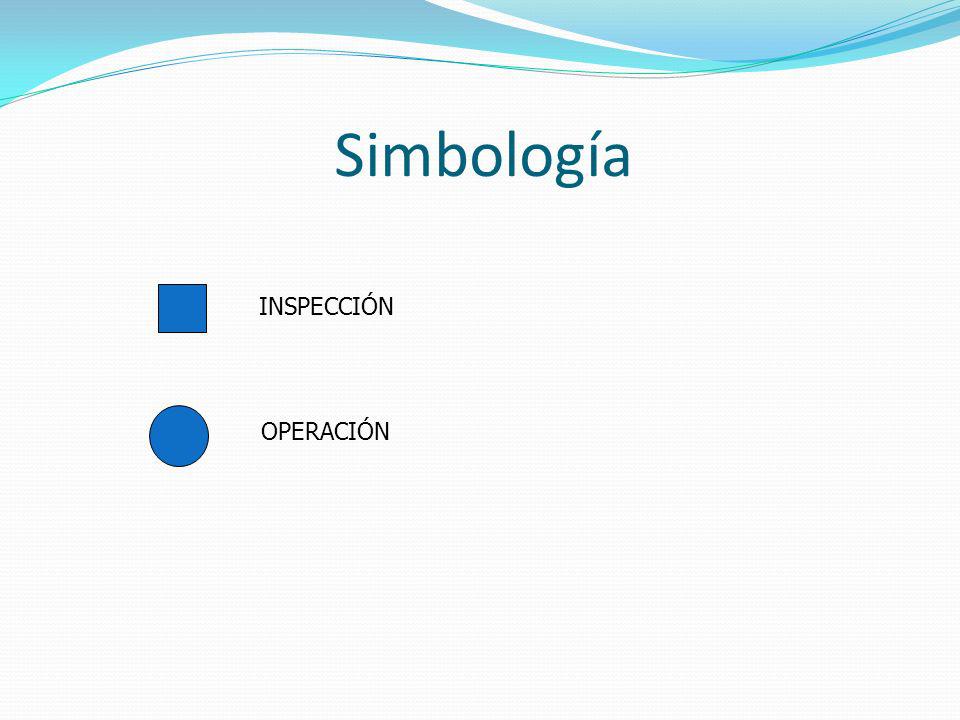 Simbología

INSPECCIÓN

OPERACIÓN